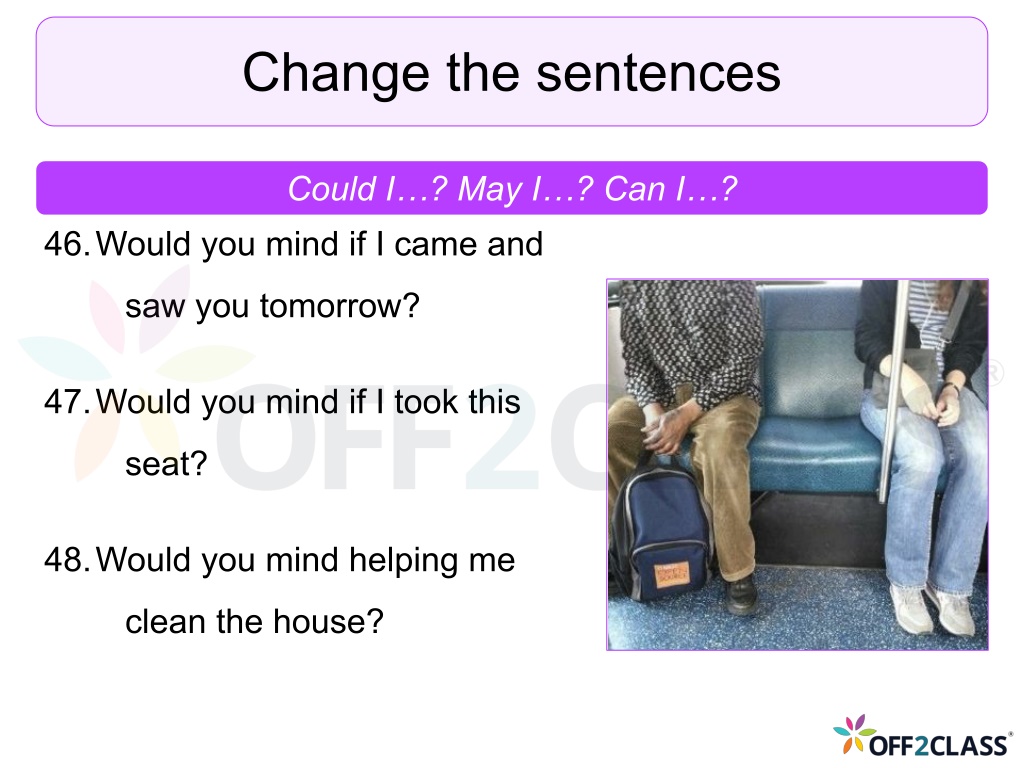 Change the sentences

Could I…? May I…? Can I…?

46. Would you mind if I came and saw you tomorrow?

47. Would you mind if I took this seat?

48. Would you mind helping me clean the house?

OFF2CLASS®